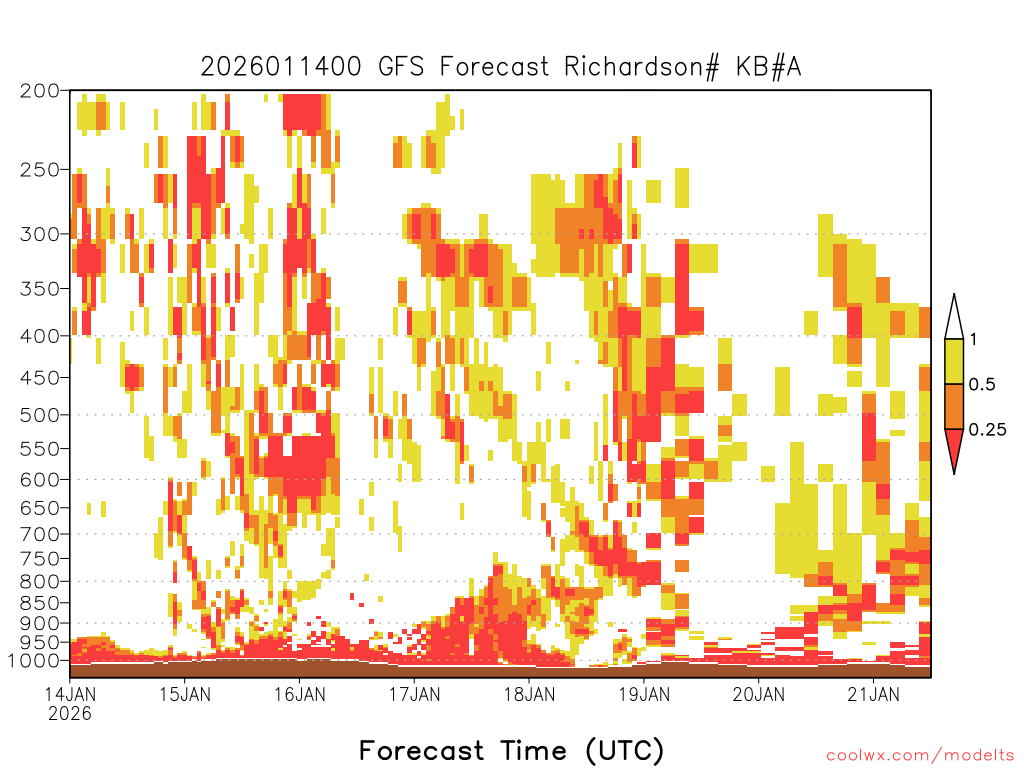 2026011400 GFS Forecast Richardson# KB#A

200
250
300
350
400
450
500
550
600
650
700
750
800
850
900
950
1000

1
0.5
0.25

14JAN 2026
15JAN
16JAN
17JAN
18JAN
19JAN
20JAN
21JAN

Forecast Time (UTC)

coolwx.com/modelts